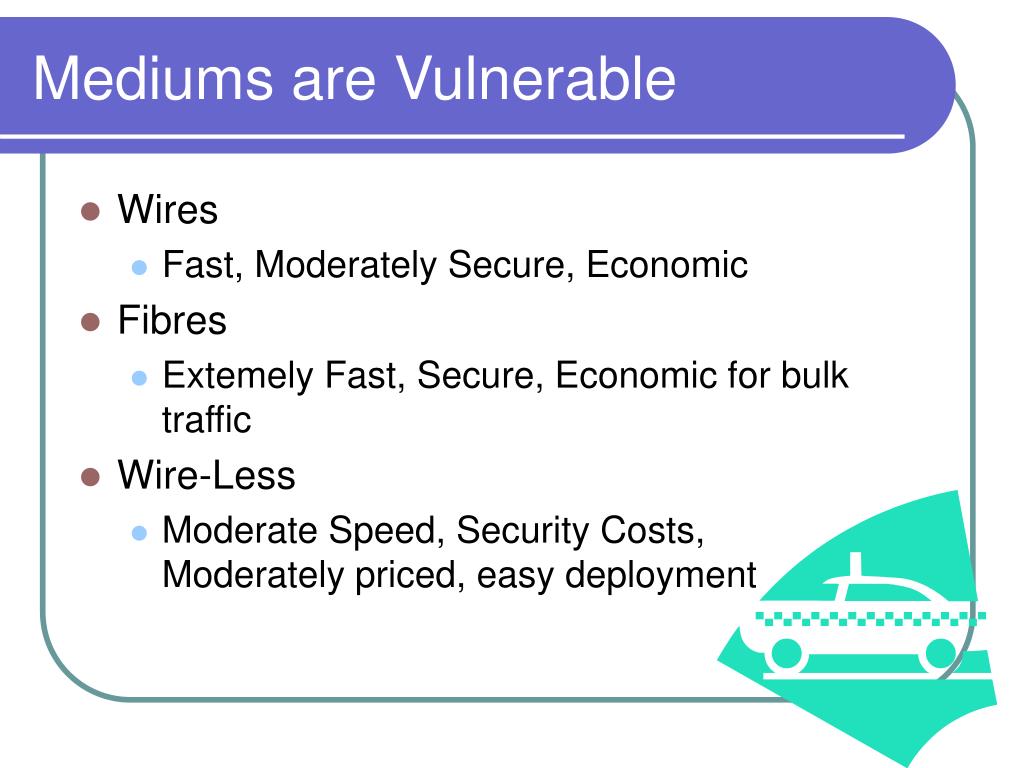 Mediums are Vulnerable

- Wires
  - Fast, Moderately Secure, Economic
- Fibres
  - Extemely Fast, Secure, Economic for bulk traffic
- Wire-Less
  - Moderate Speed, Security Costs, Moderately priced, easy deployment